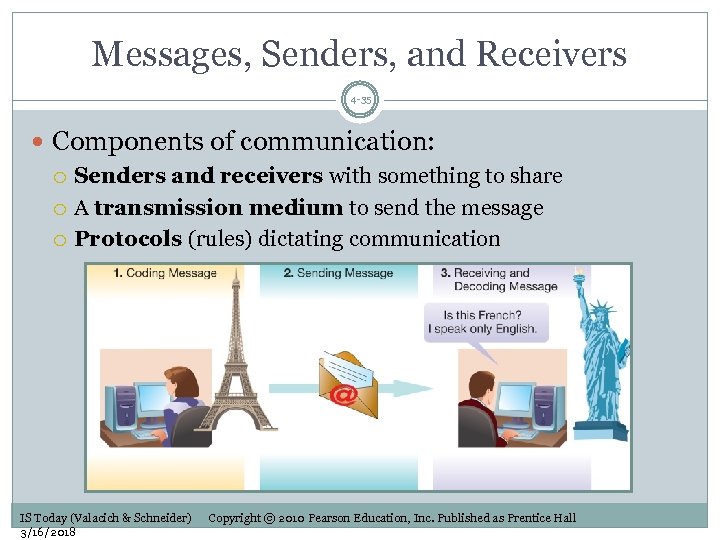 Messages, Senders, and Receivers

4-35

Components of communication:
Senders and receivers with something to share
A transmission medium to send the message
Protocols (rules) dictating communication

1. Coding Message

2. Sending Message

3. Receiving and Decoding Message

Is this French? I speak only English.

@

IS Today (Valacich & Schneider) Copyright © 2010 Pearson Education, Inc. Published as Prentice Hall
3/16/2018